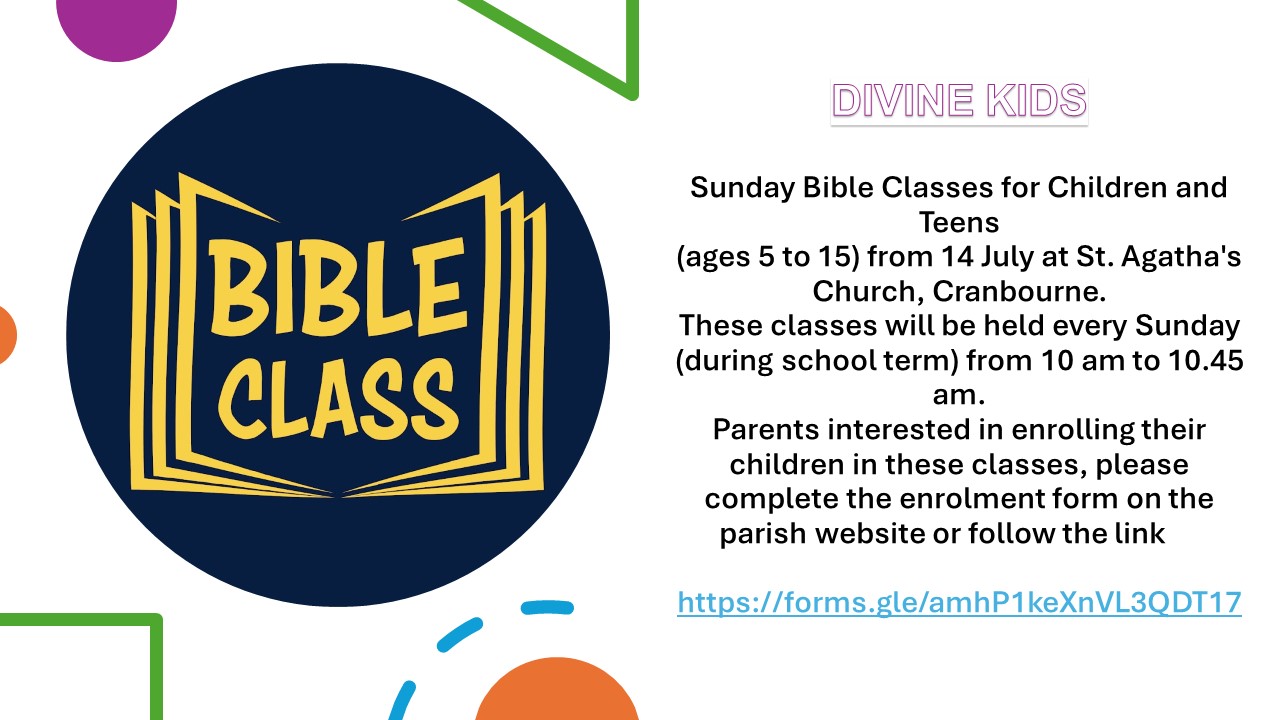 BIBLE CLASS

DIVINE KIDS

Sunday Bible Classes for Children and Teens (ages 5 to 15) from 14 July at St. Agatha's Church, Cranbourne.
These classes will be held every Sunday (during school term) from 10 am to 10.45 am.
Parents interested in enrolling their children in these classes, please complete the enrolment form on the parish website or follow the link

https://forms.gle/amhP1keXnVL3QDT17